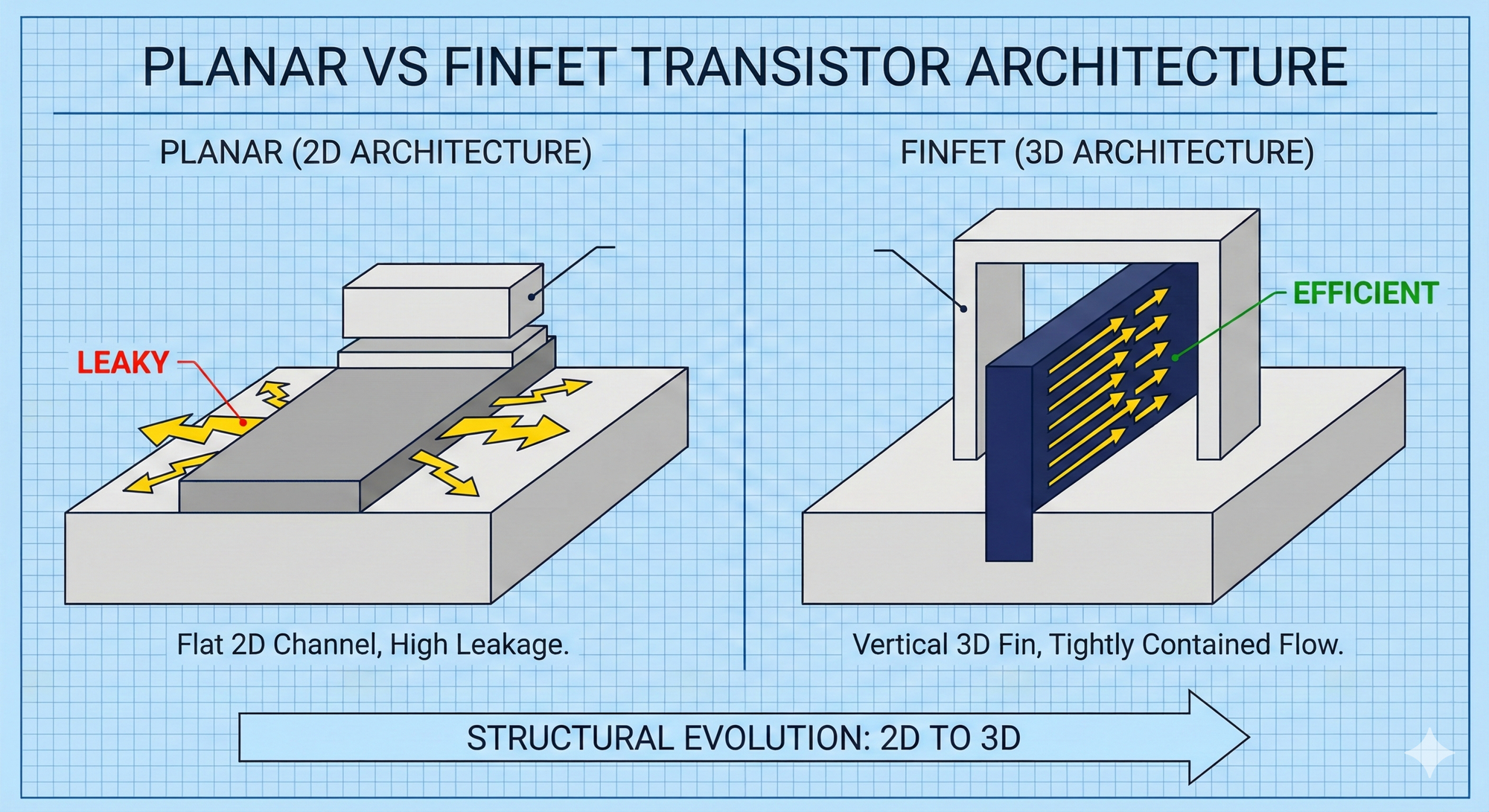 PLANAR VS FINFET TRANSISTOR ARCHITECTURE

PLANAR (2D ARCHITECTURE)

LEAKY

Flat 2D Channel, High Leakage.

FINFET (3D ARCHITECTURE)

EFFICIENT

Vertical 3D Fin, Tightly Contained Flow.

STRUCTURAL EVOLUTION: 2D TO 3D